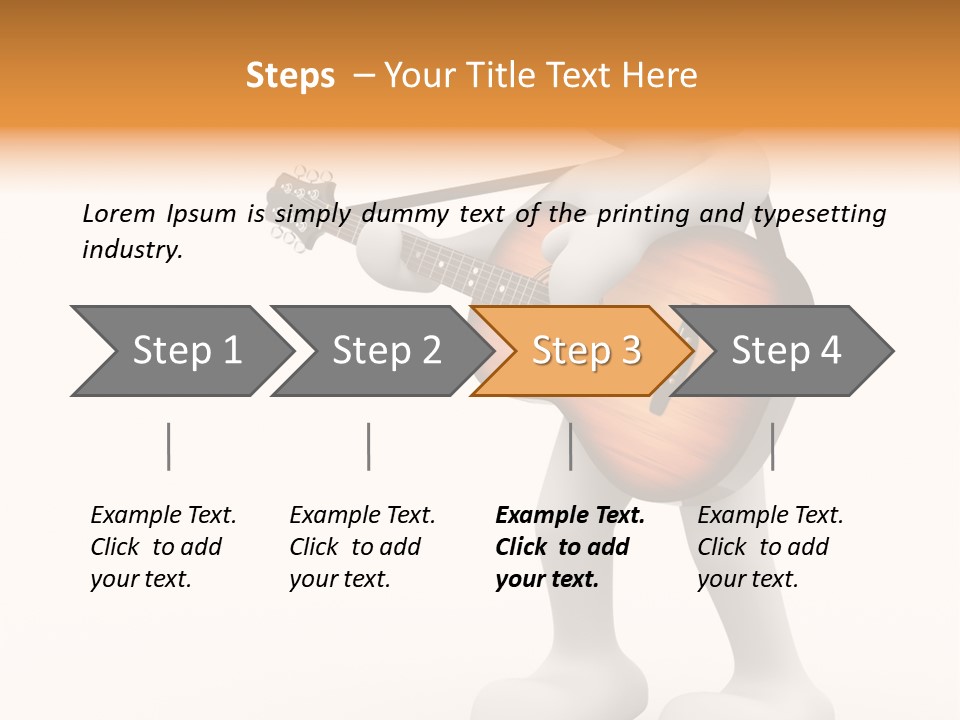 Steps – Your Title Text Here

Lorem Ipsum is simply dummy text of the printing and typesetting industry.

Step 1

Step 2

Step 3

Step 4

Example Text. Click to add your text.

Example Text. Click to add your text.

Example Text. Click to add your text.

Example Text. Click to add your text.